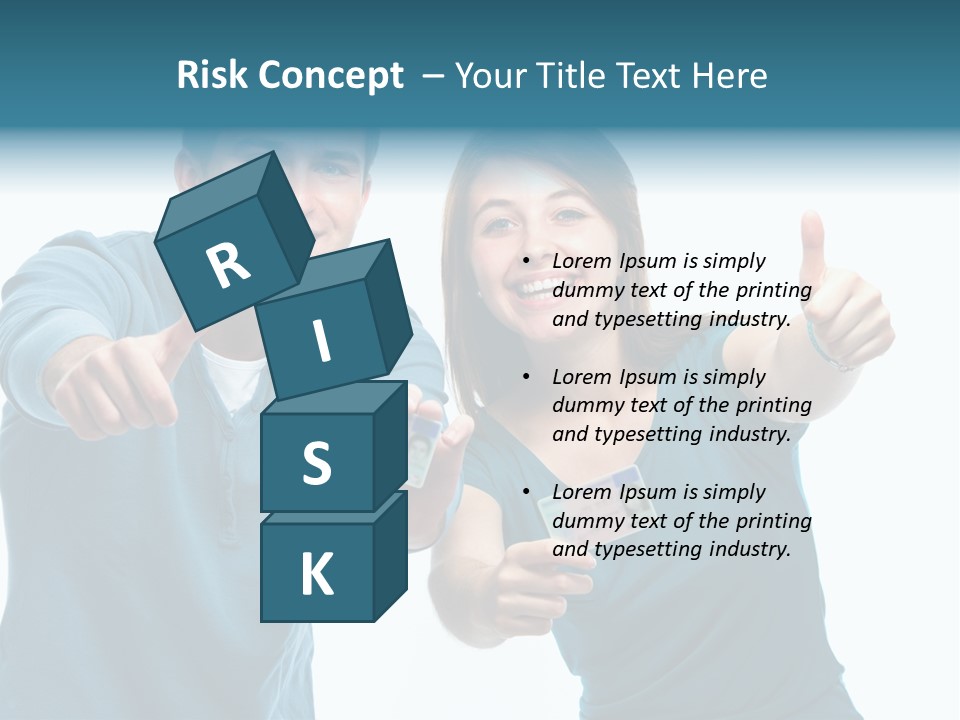 Risk Concept – Your Title Text Here

R
I
S
K

• Lorem Ipsum is simply dummy text of the printing and typesetting industry.

• Lorem Ipsum is simply dummy text of the printing and typesetting industry.

• Lorem Ipsum is simply dummy text of the printing and typesetting industry.